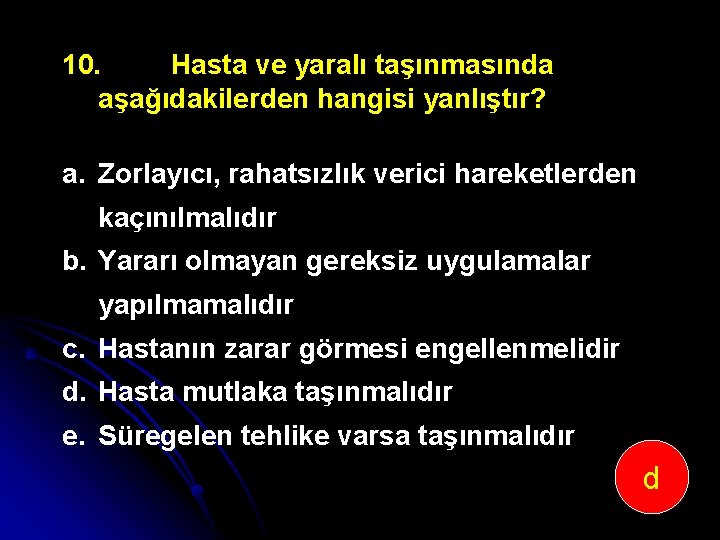 10. Hasta ve yaralı taşınmasında aşağıdakilerden hangisi yanlıştır?

a. Zorlayıcı, rahatsızlık verici hareketlerden kaçınılmalıdır
b. Yararı olmayan gereksiz uygulamalar yapılmamalıdır
c. Hastanın zarar görmesi engellenmelidir
d. Hasta mutlaka taşınmalıdır
e. Süregelen tehlike varsa taşınmalıdır

d